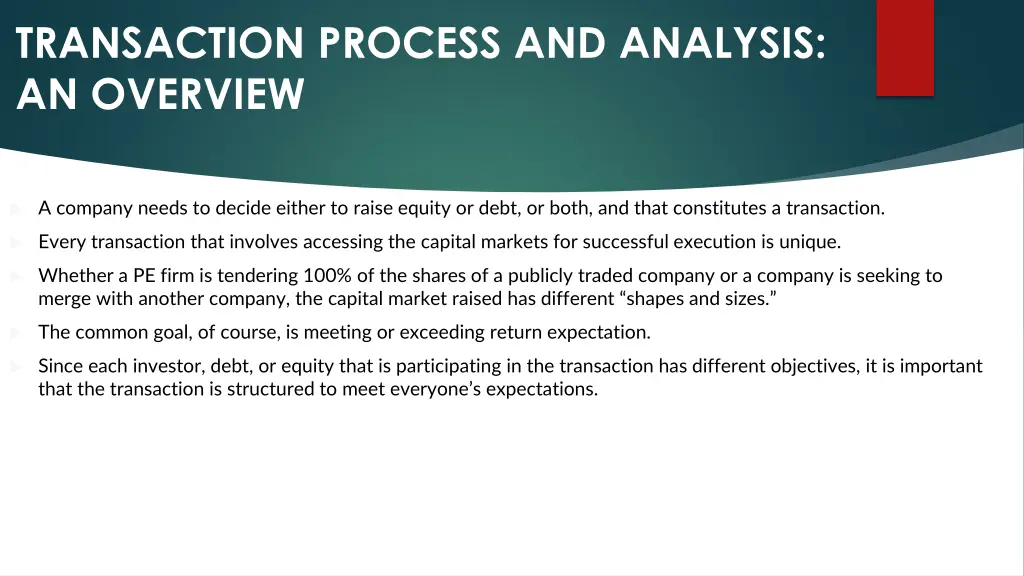 TRANSACTION PROCESS AND ANALYSIS: AN OVERVIEW

A company needs to decide either to raise equity or debt, or both, and that constitutes a transaction.

Every transaction that involves accessing the capital markets for successful execution is unique.

Whether a PE firm is tendering 100% of the shares of a publicly traded company or a company is seeking to merge with another company, the capital market raised has different “shapes and sizes.”

The common goal, of course, is meeting or exceeding return expectation.

Since each investor, debt, or equity that is participating in the transaction has different objectives, it is important that the transaction is structured to meet everyone’s expectations.